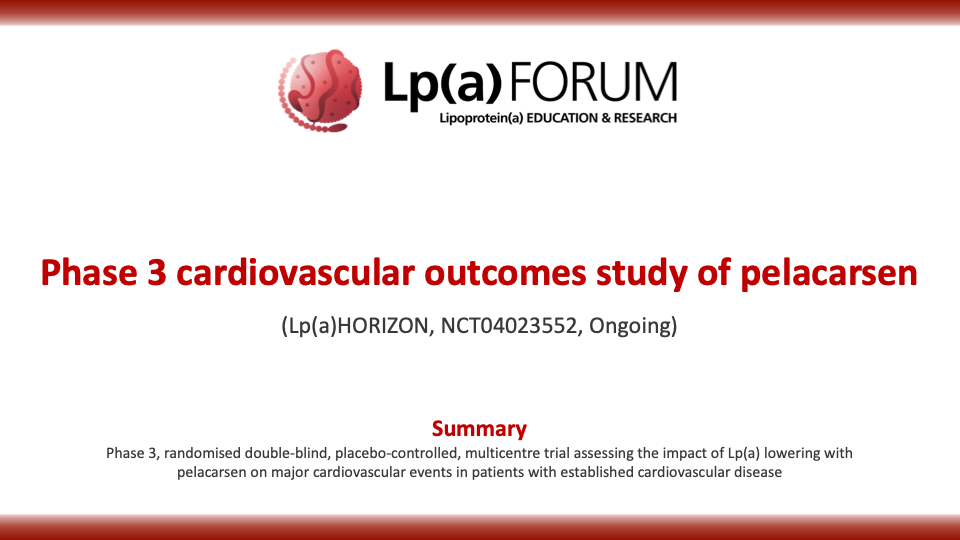 Lp(a) FORUM
Lipoprotein(a) EDUCATION & RESEARCH

Phase 3 cardiovascular outcomes study of pelacarsen

(Lp(a)HORIZON, NCT04023552, Ongoing)

Summary

Phase 3, randomised double-blind, placebo-controlled, multicentre trial assessing the impact of Lp(a) lowering with pelacarsen on major cardiovascular events in patients with established cardiovascular disease